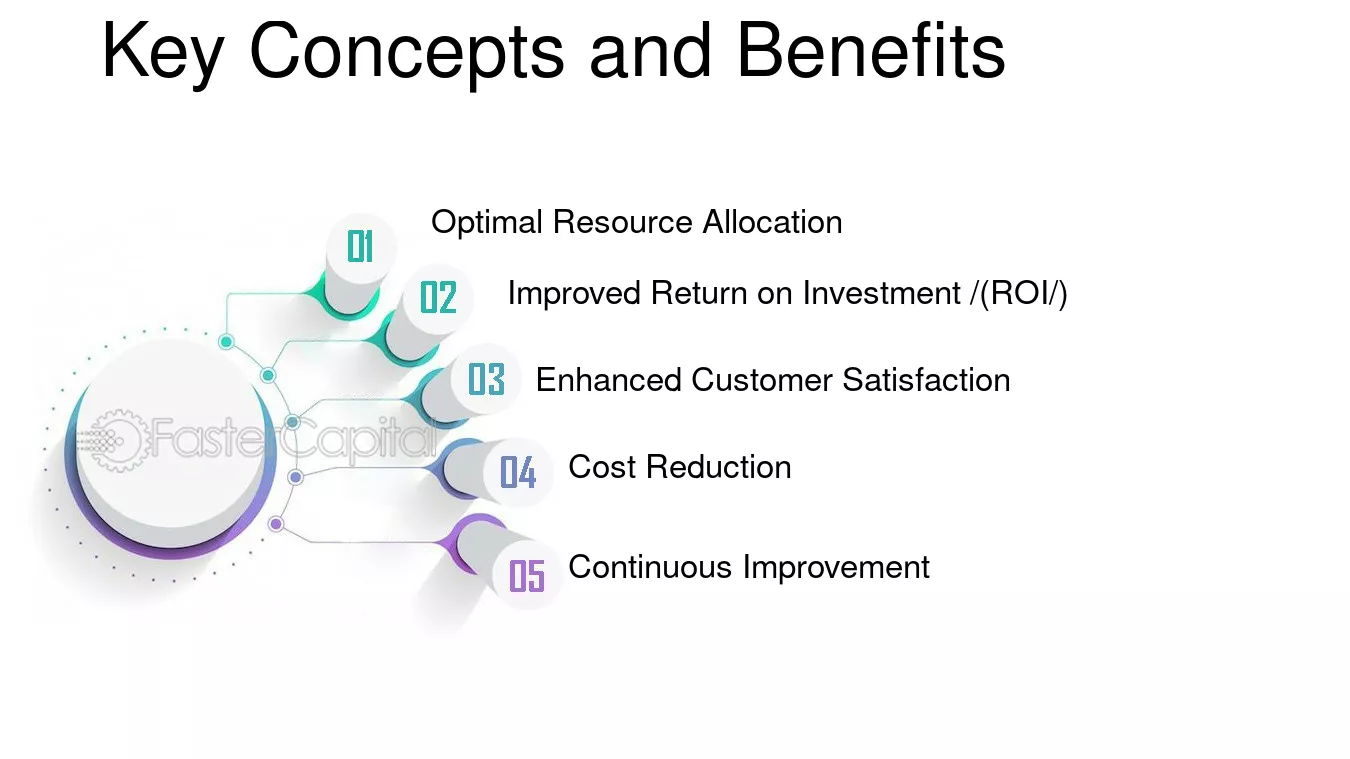 Key Concepts and Benefits

01 Optimal Resource Allocation

02 Improved Return on Investment /(ROI/)

03 Enhanced Customer Satisfaction

04 Cost Reduction

05 Continuous Improvement

FasterCapital